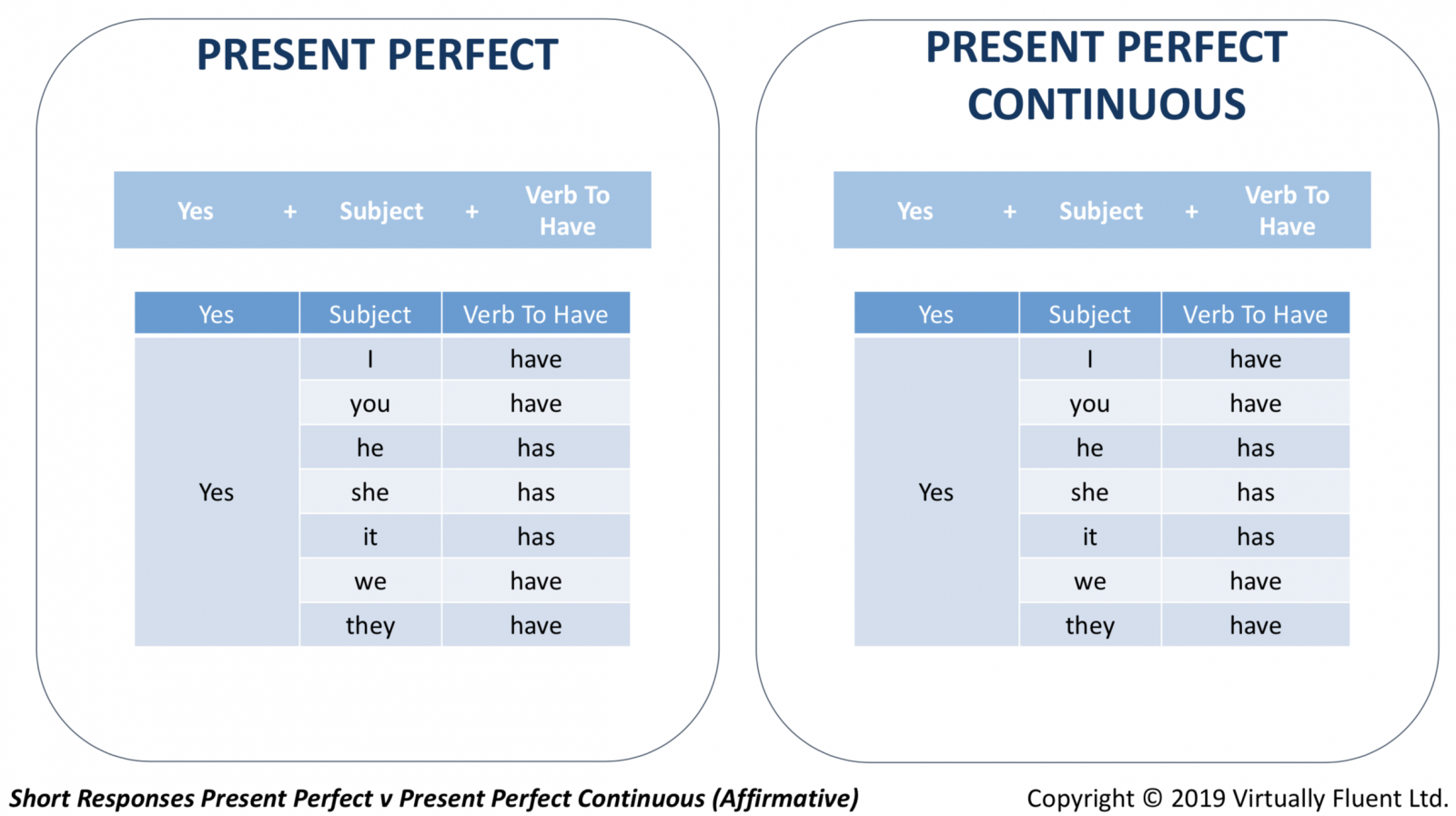 PRESENT PERFECT

Yes + Subject + Verb To Have

| Yes | Subject | Verb To Have |
|---|---|---|
| Yes | I | have |
| | you | have |
| | he | has |
| | she | has |
| | it | has |
| | we | have |
| | they | have |

PRESENT PERFECT CONTINUOUS

Yes + Subject + Verb To Have

| Yes | Subject | Verb To Have |
|---|---|---|
| Yes | I | have |
| | you | have |
| | he | has |
| | she | has |
| | it | has |
| | we | have |
| | they | have |

Short Responses Present Perfect v Present Perfect Continuous (Affirmative)

Copyright © 2019 Virtually Fluent Ltd.